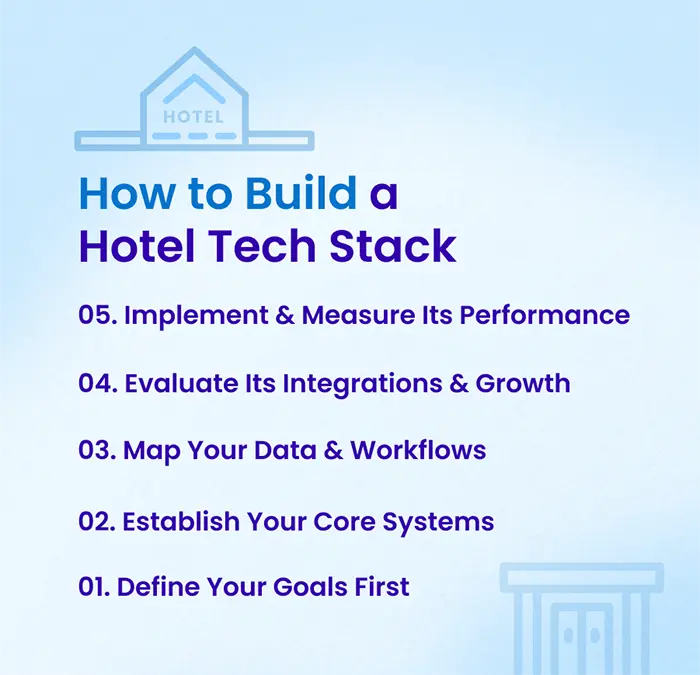 HOTEL

How to Build a Hotel Tech Stack

05. Implement & Measure Its Performance

04. Evaluate Its Integrations & Growth

03. Map Your Data & Workflows

02. Establish Your Core Systems

01. Define Your Goals First